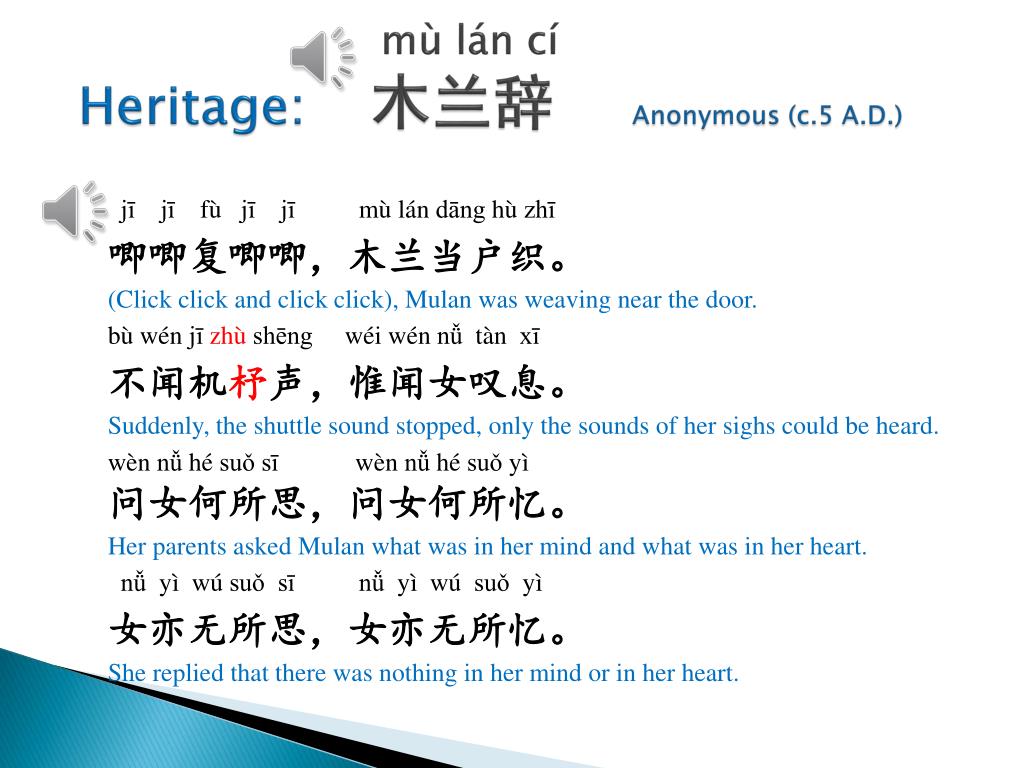 mù lán cí
Heritage: 木兰辞 Anonymous (c.5 A.D.)

jī jī fù jī jī mù lán dāng hù zhī
唧唧复唧唧，木兰当户织。
(Click click and click click), Mulan was weaving near the door.

bù wén jī zhù shēng wéi wén nǚ tàn xī
不闻机杼声，惟闻女叹息。
Suddenly, the shuttle sound stopped, only the sounds of her sighs could be heard.

wèn nǚ hé suǒ sī wèn nǚ hé suǒ yì
问女何所思，问女何所忆。
Her parents asked Mulan what was in her mind and what was in her heart.

nǚ yì wú suǒ sī nǚ yì wú suǒ yì
女亦无所思，女亦无所忆。
She replied that there was nothing in her mind or in her heart.